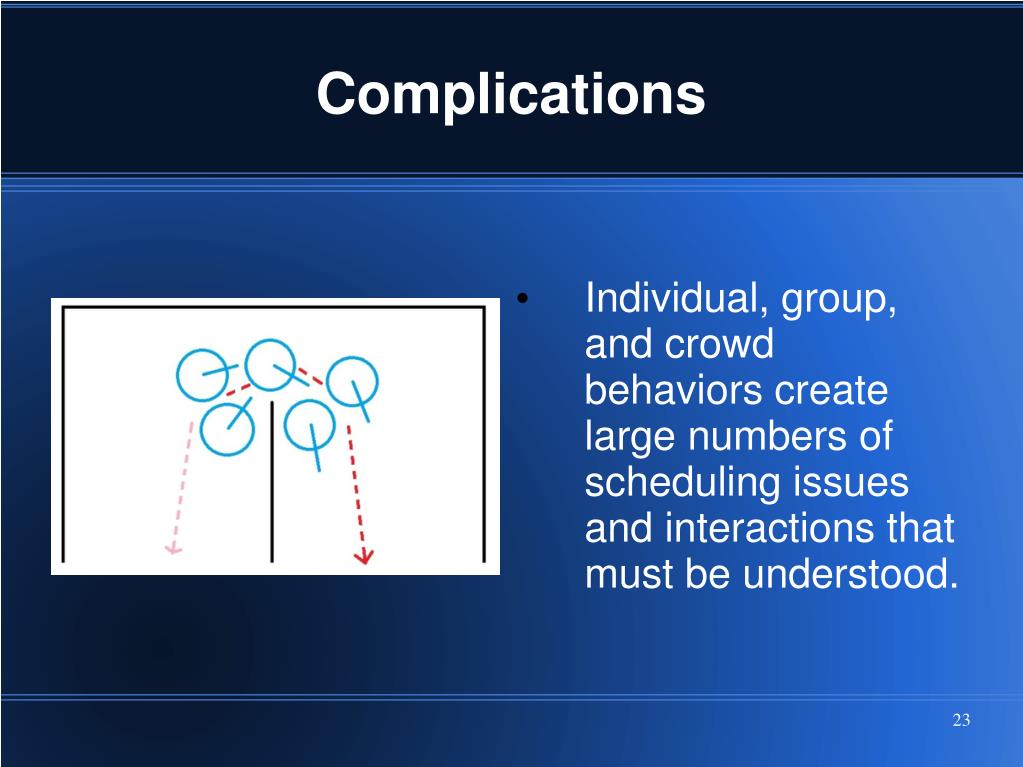 Complications

• Individual, group, and crowd behaviors create large numbers of scheduling issues and interactions that must be understood.

23